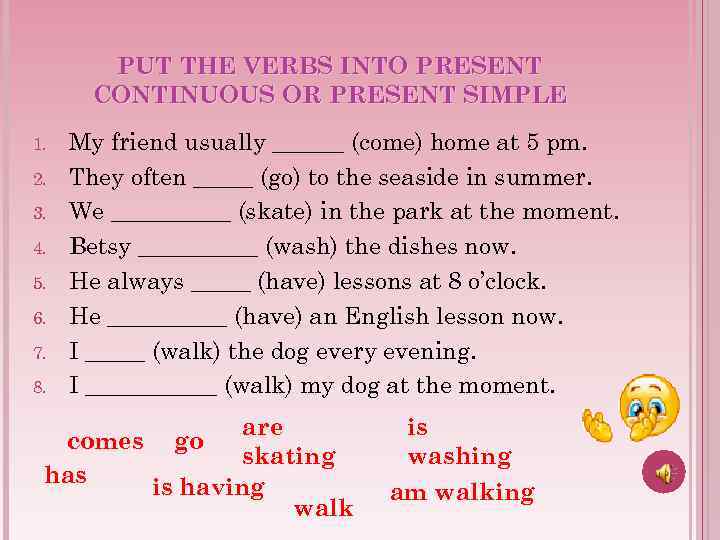 PUT THE VERBS INTO PRESENT CONTINUOUS OR PRESENT SIMPLE

1. My friend usually ______ (come) home at 5 pm.
2. They often _____ (go) to the seaside in summer.
3. We __________ (skate) in the park at the moment.
4. Betsy __________ (wash) the dishes now.
5. He always _____ (have) lessons at 8 o'clock.
6. He __________ (have) an English lesson now.
7. I _____ (walk) the dog every evening.
8. I ___________ (walk) my dog at the moment.

comes go are skating is washing
has is having walk am walking